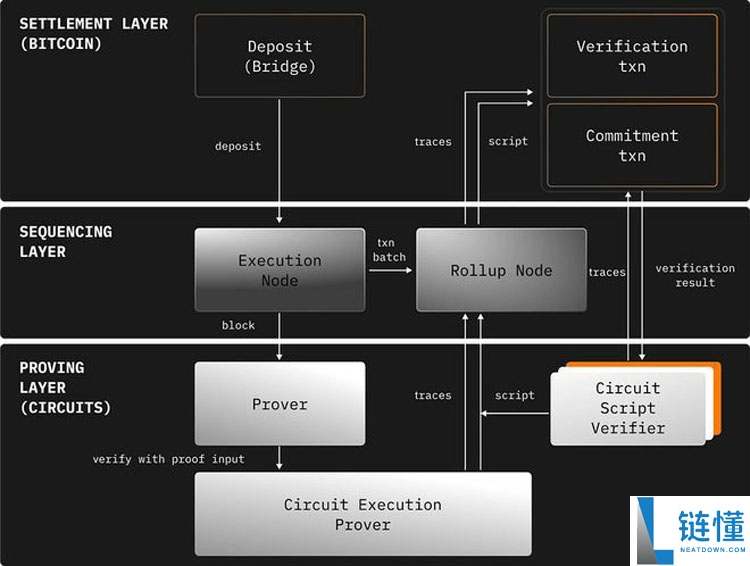 SETTLEMENT LAYER (BITCOIN)

Deposit (Bridge)

Verification txn

Commitment txn

deposit

traces

script

SEQUENCING LAYER

Execution Node

txn batch

Rollup Node

traces

verification result

block

PROVING LAYER (CIRCUITS)

Prover

traces

script

Circuit Script Verifier

verify with proof input

Circuit Execution Prover

链懂
NEATDOWN.COM